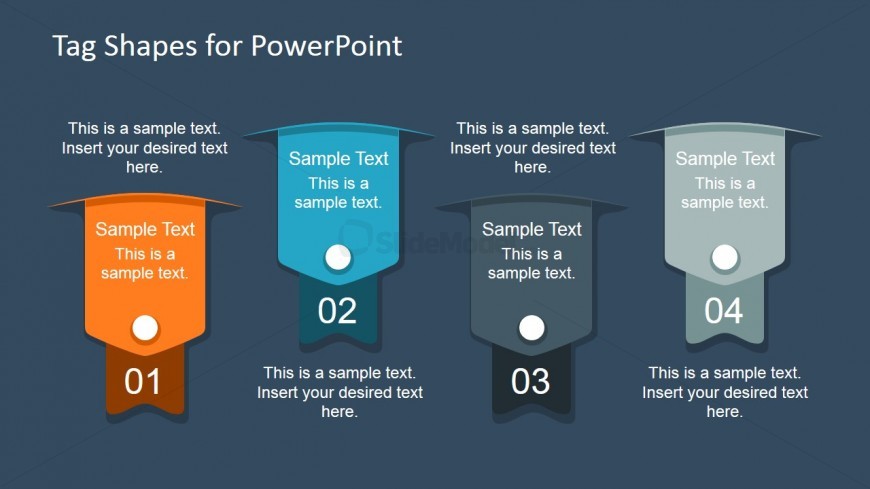 Tag Shapes for PowerPoint

This is a sample text. Insert your desired text here.

Sample Text
This is a sample text.

01

Sample Text
This is a sample text.

02

This is a sample text. Insert your desired text here.

This is a sample text. Insert your desired text here.

Sample Text
This is a sample text.

03

Sample Text
This is a sample text.

04

This is a sample text. Insert your desired text here.

SlideModel